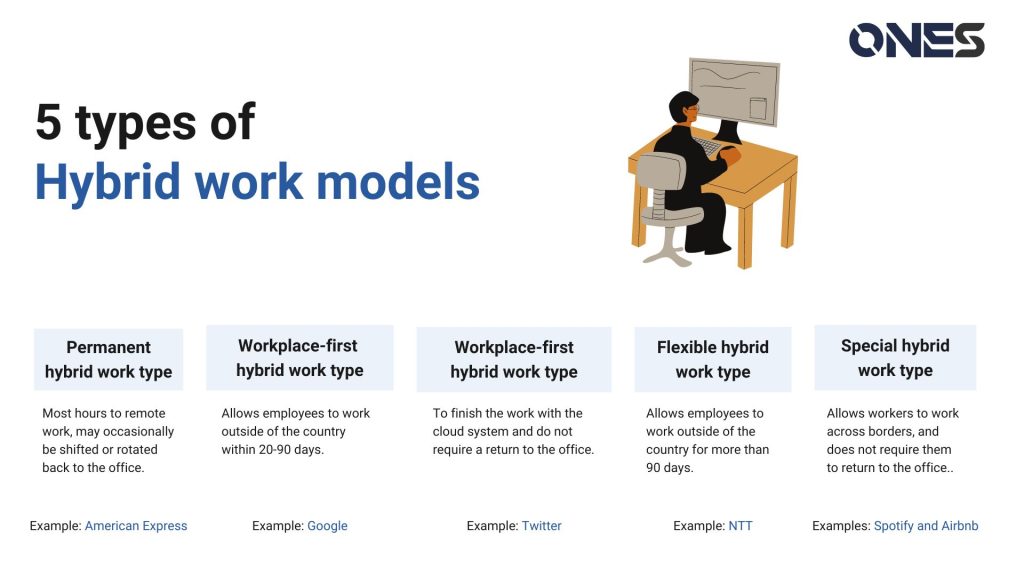 ONES

5 types of
Hybrid work models

Permanent hybrid work type

Most hours to remote work, may occasionally be shifted or rotated back to the office.

Example: American Express

Workplace-first hybrid work type

Allows employees to work outside of the country within 20-90 days.

Example: Google

Workplace-first hybrid work type

To finish the work with the cloud system and do not require a return to the office.

Example: Twitter

Flexible hybrid work type

Allows employees to work outside of the country for more than 90 days.

Example: NTT

Special hybrid work type

Allows workers to work across borders, and does not require them to return to the office..

Examples: Spotify and Airbnb